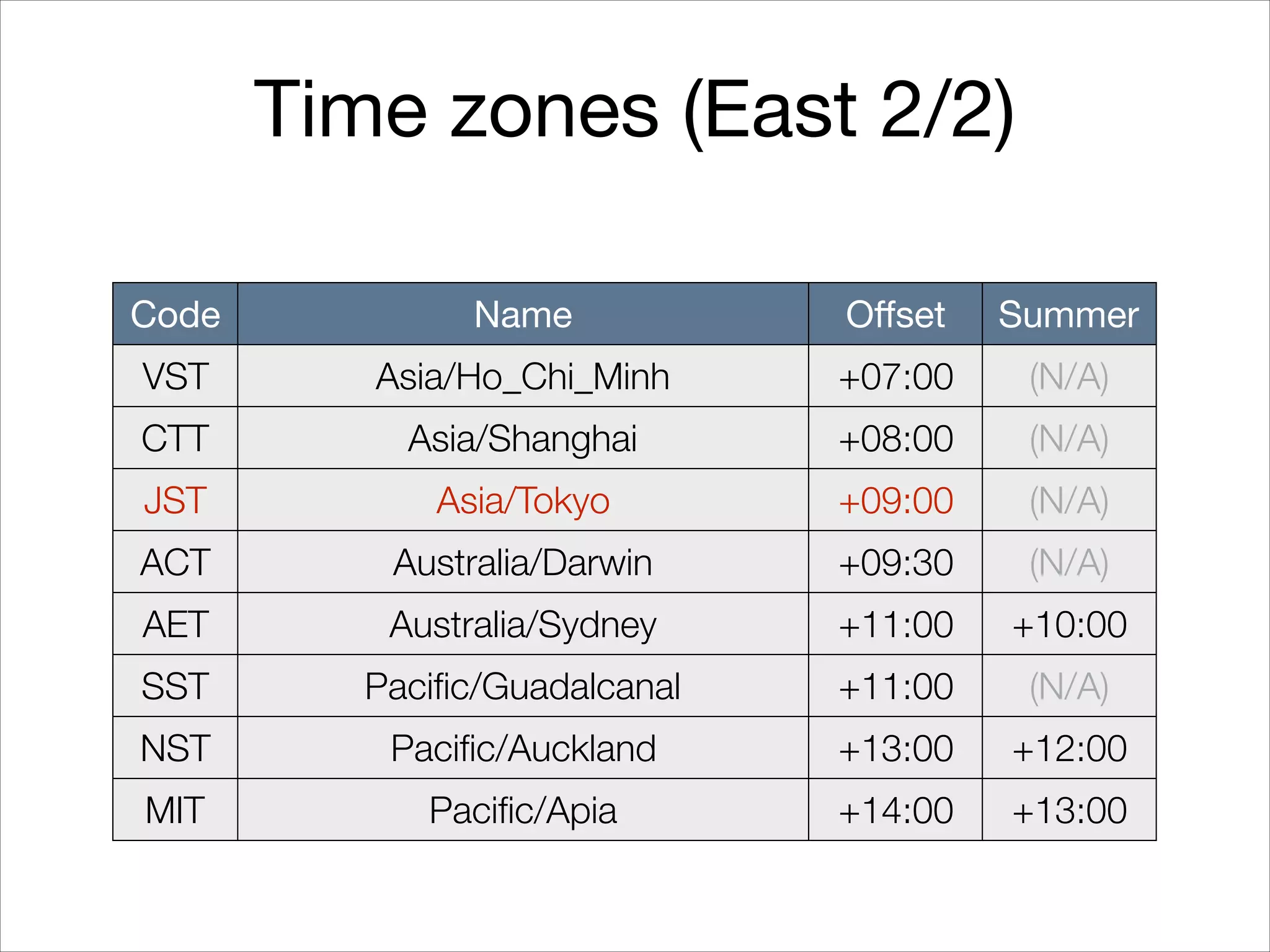 Time zones (East 2/2)

| Code | Name | Offset | Summer |
|---|---|---|---|
| VST | Asia/Ho_Chi_Minh | +07:00 | (N/A) |
| CTT | Asia/Shanghai | +08:00 | (N/A) |
| JST | Asia/Tokyo | +09:00 | (N/A) |
| ACT | Australia/Darwin | +09:30 | (N/A) |
| AET | Australia/Sydney | +11:00 | +10:00 |
| SST | Pacific/Guadalcanal | +11:00 | (N/A) |
| NST | Pacific/Auckland | +13:00 | +12:00 |
| MIT | Pacific/Apia | +14:00 | +13:00 |